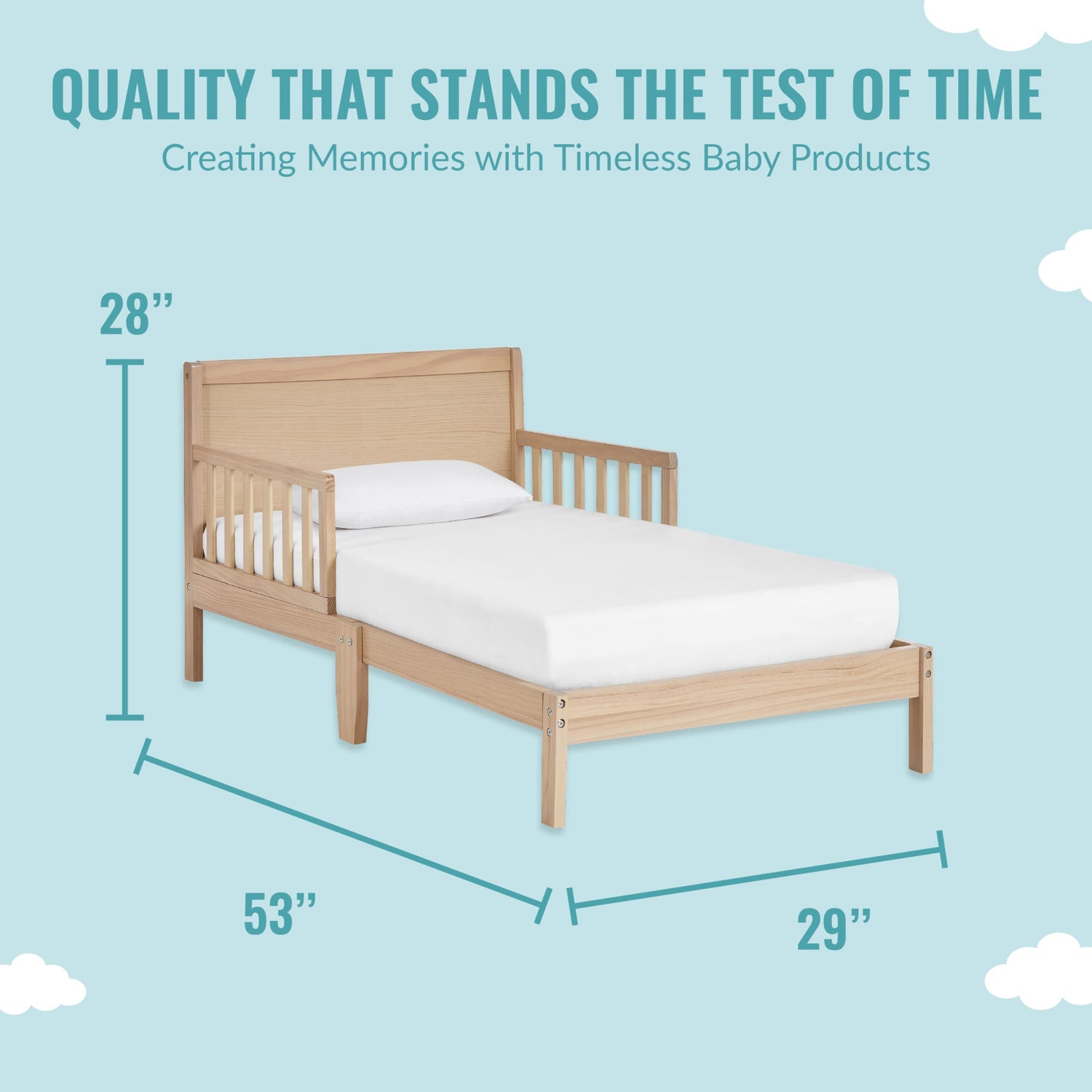 QUALITY THAT STANDS THE TEST OF TIME
Creating Memories with Timeless Baby Products

28”

53”

29”